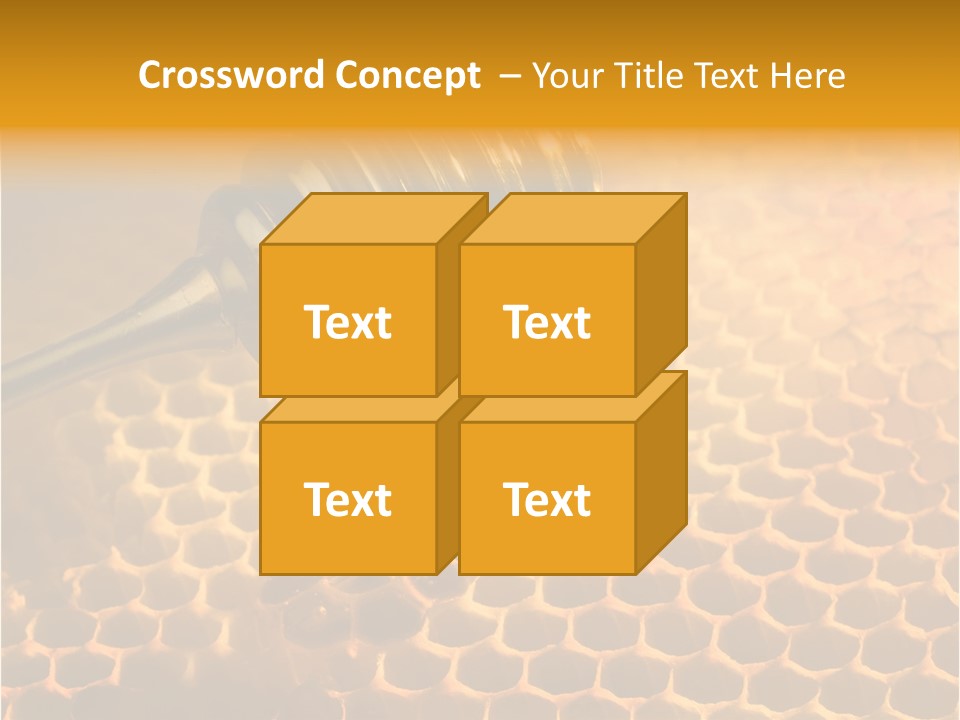 Crossword Concept – Your Title Text Here

Text

Text

Text

Text